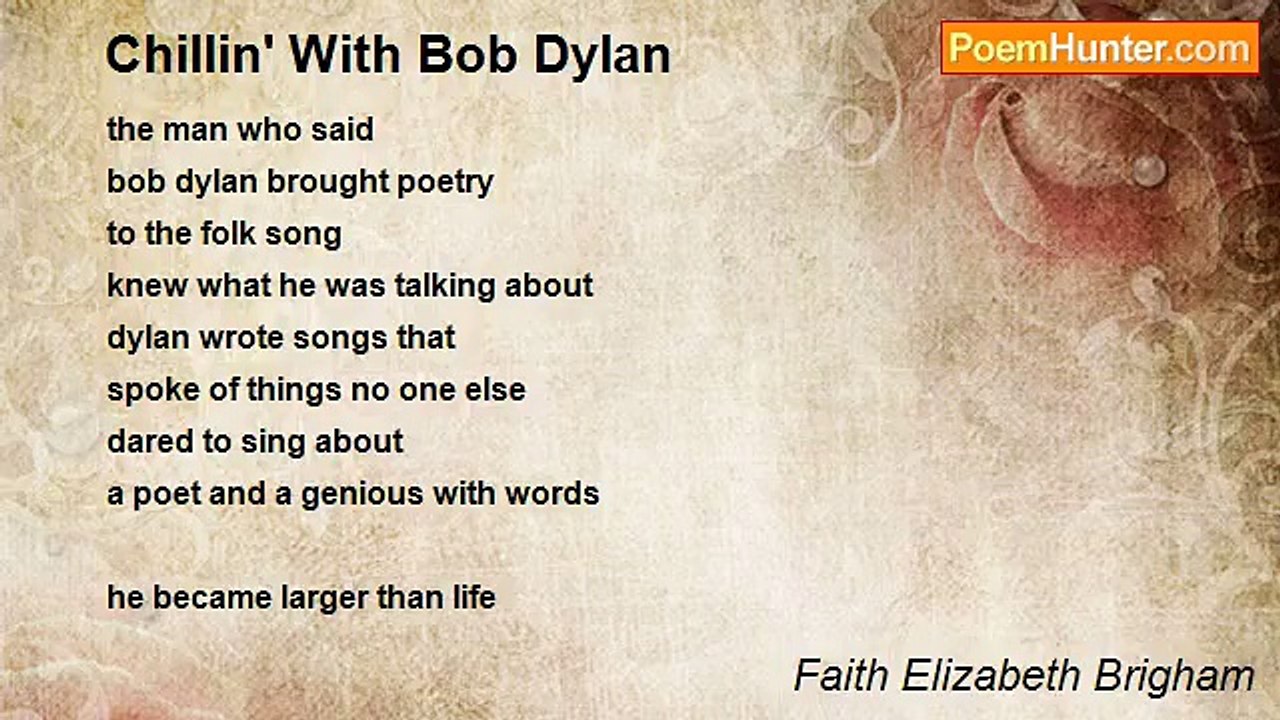 Chillin' With Bob Dylan

PoemHunter.com

the man who said
bob dylan brought poetry
to the folk song
knew what he was talking about
dylan wrote songs that
spoke of things no one else
dared to sing about
a poet and a genious with words

he became larger than life

Faith Elizabeth Brigham